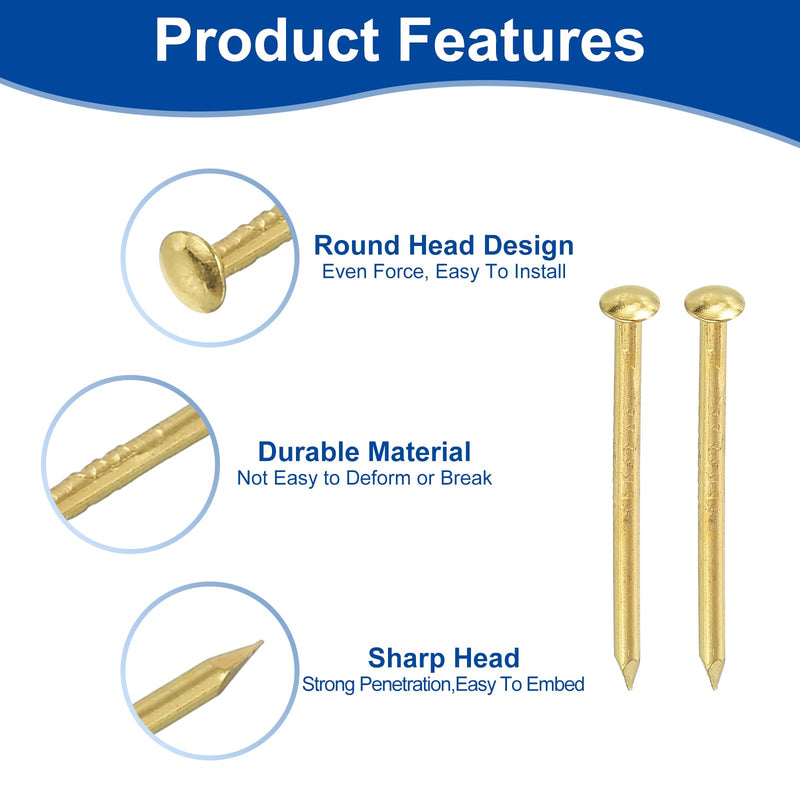 Product Features

Round Head Design
Even Force, Easy To Install

Durable Material
Not Easy to Deform or Break

Sharp Head
Strong Penetration,Easy To Embed